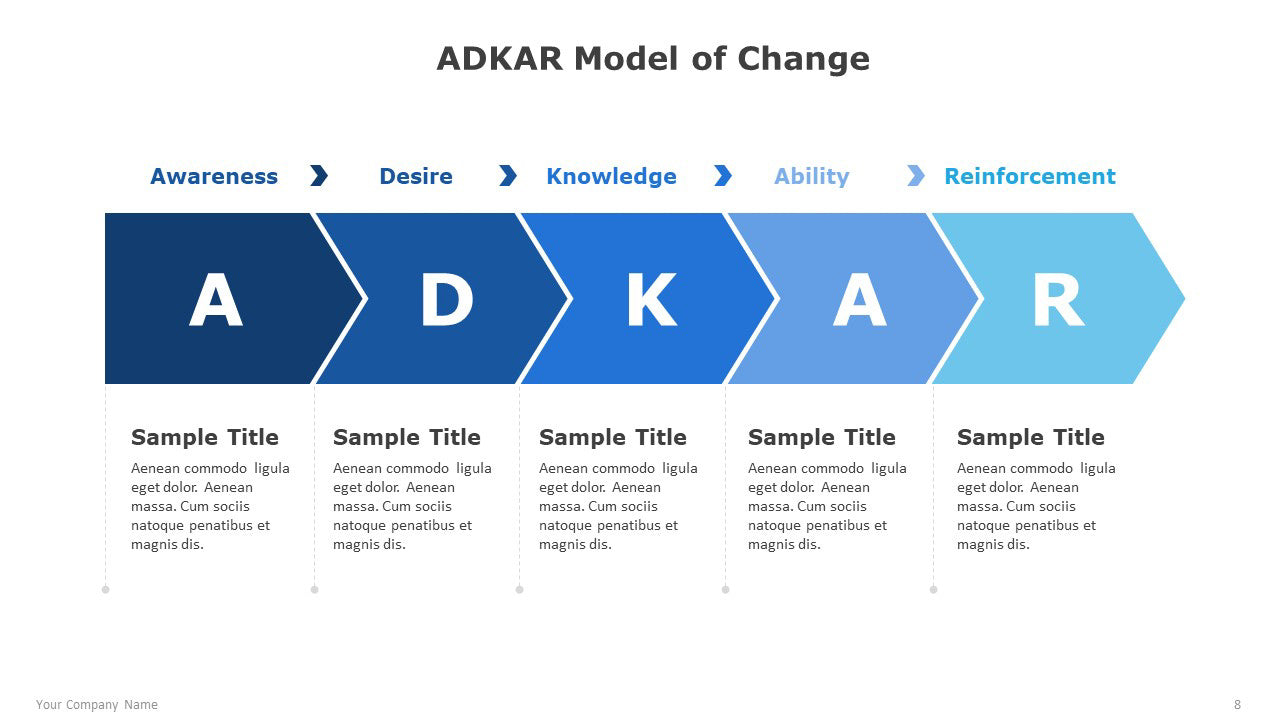 ADKAR Model of Change

Awareness Desire Knowledge Ability Reinforcement

A D K A R

Sample Title
Aenean commodo ligula eget dolor. Aenean massa. Cum sociis natoque penatibus et magnis dis.

Sample Title
Aenean commodo ligula eget dolor. Aenean massa. Cum sociis natoque penatibus et magnis dis.

Sample Title
Aenean commodo ligula eget dolor. Aenean massa. Cum sociis natoque penatibus et magnis dis.

Sample Title
Aenean commodo ligula eget dolor. Aenean massa. Cum sociis natoque penatibus et magnis dis.

Sample Title
Aenean commodo ligula eget dolor. Aenean massa. Cum sociis natoque penatibus et magnis dis.

Your Company Name

8